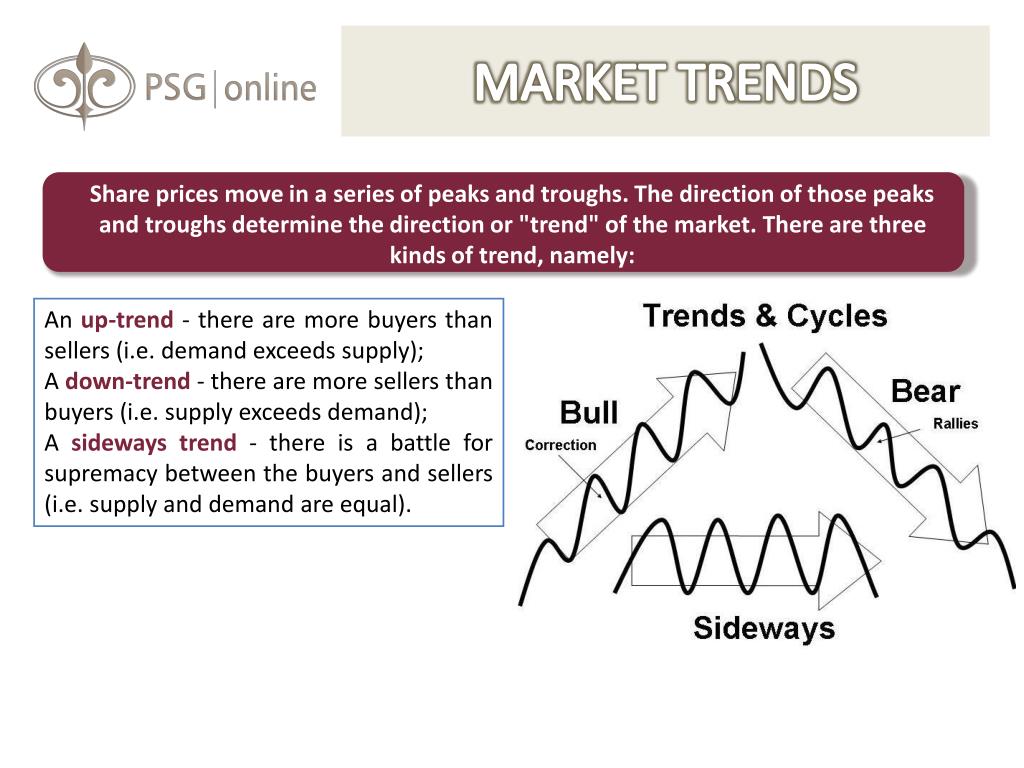 PSG | online

MARKET TRENDS

Share prices move in a series of peaks and troughs. The direction of those peaks and troughs determine the direction or "trend" of the market. There are three kinds of trend, namely:

An up-trend - there are more buyers than sellers (i.e. demand exceeds supply);
A down-trend - there are more sellers than buyers (i.e. supply exceeds demand);
A sideways trend - there is a battle for supremacy between the buyers and sellers (i.e. supply and demand are equal).

Trends & Cycles

Bull

Correction

Bear

Rallies

Sideways